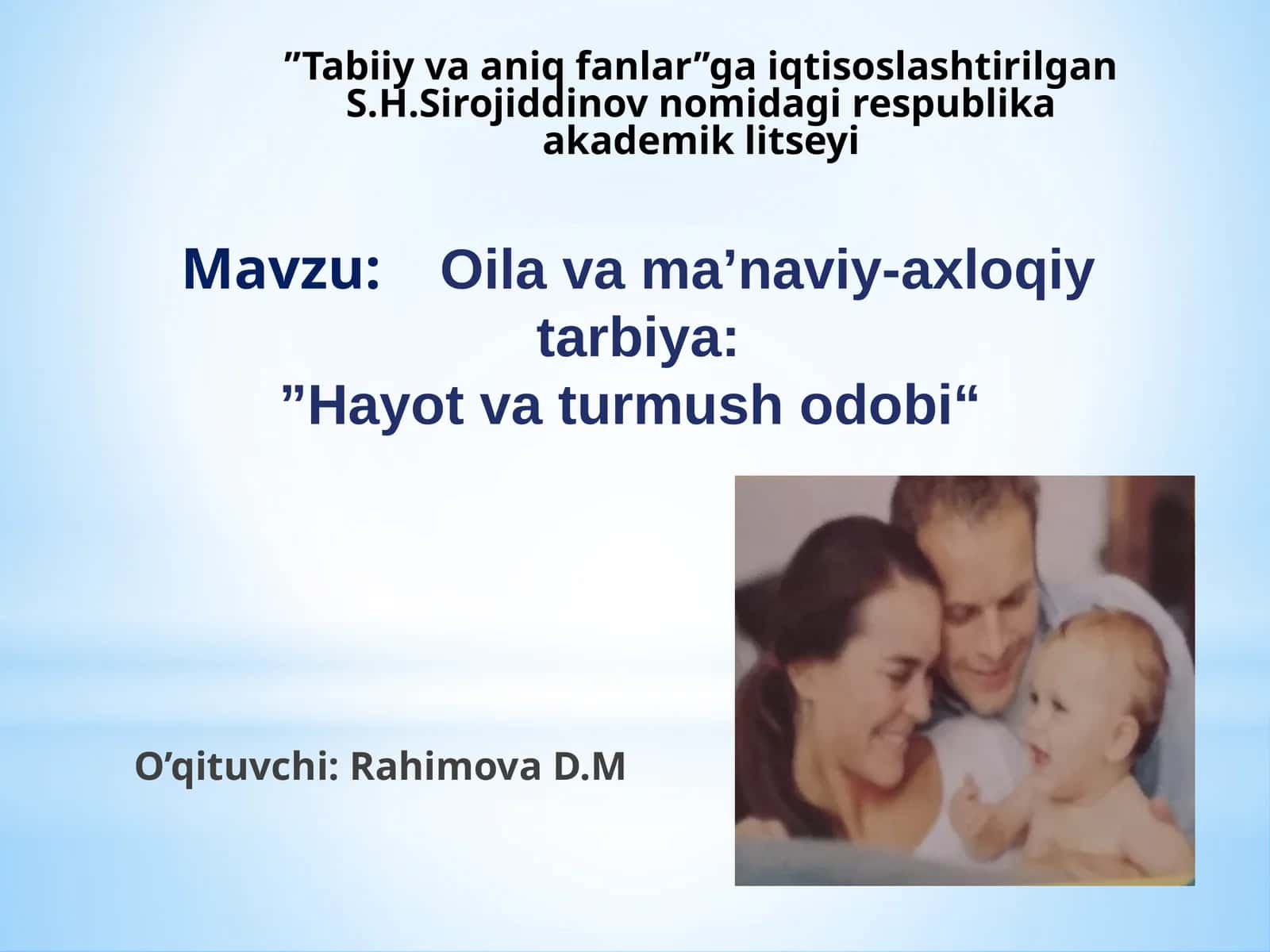 ”Tabiiy va aniq fanlar”ga iqtisoslashtirilgan S.H.Sirojiddinov nomidagi respublika akademik litseyi

Mavzu: Oila va ma’naviy-axloqiy tarbiya:
”Hayot va turmush odobi“

O’qituvchi: Rahimova D.M